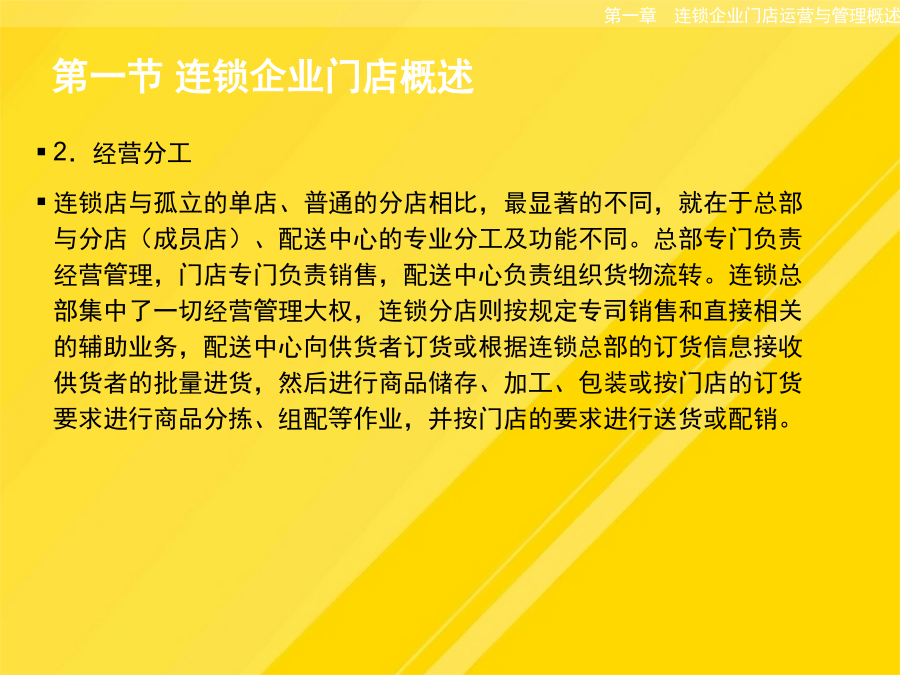 第一章　连锁企业门店运营与管理概述

第一节 连锁企业门店概述

▪ 2．经营分工

▪ 连锁店与孤立的单店、普通的分店相比，最显著的不同，就在于总部与分店（成员店）、配送中心的专业分工及功能不同。总部专门负责经营管理，门店专门负责销售，配送中心负责组织货物流转。连锁总部集中了一切经营管理大权，连锁分店则按规定专司销售和直接相关的辅助业务，配送中心向供货者订货或根据连锁总部的订货信息接收供货者的批量进货，然后进行商品储存、加工、包装或按门店的订货要求进行商品分拣、组配等作业，并按门店的要求进行送货或配销。